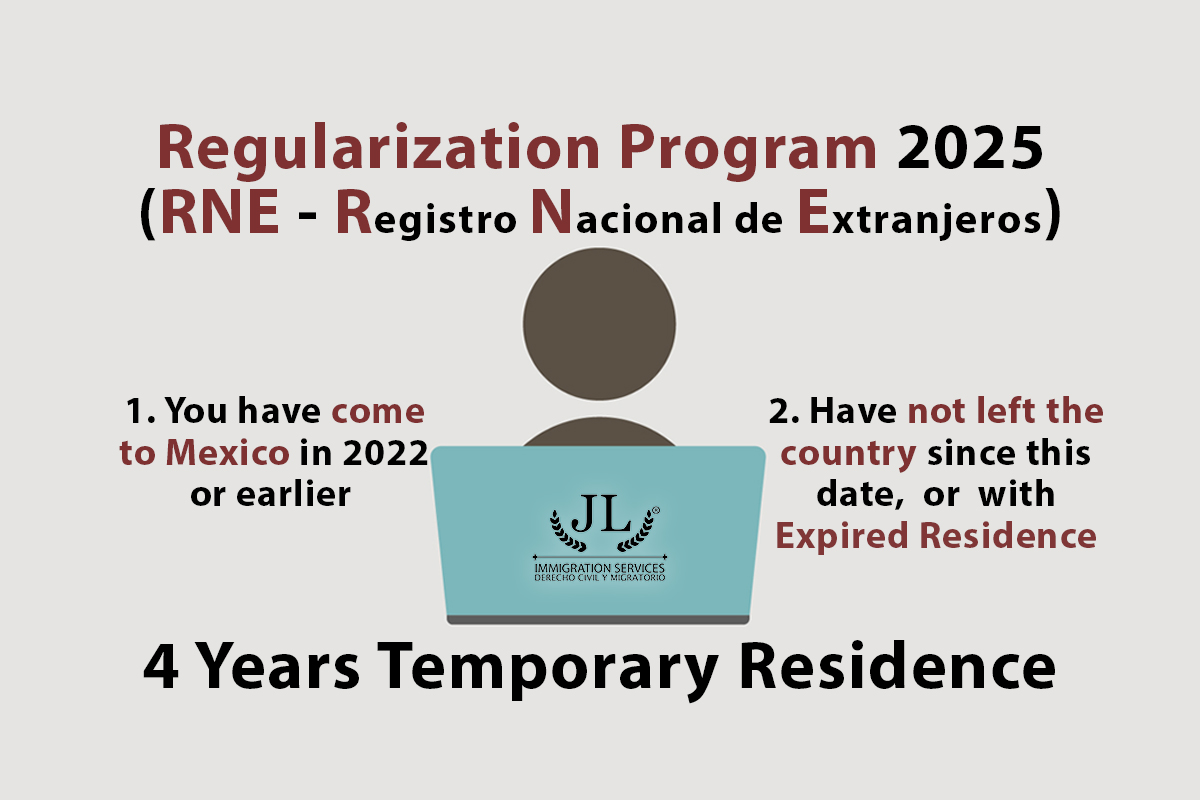 Regularization Program 2025
(RNE - Registro Nacional de Extranjeros)

1. You have come to Mexico in 2022 or earlier

JL®
IMMIGRATION SERVICES
DERECHO CIVIL Y MIGRATORIO

2. Have not left the country since this date, or with Expired Residence

4 Years Temporary Residence